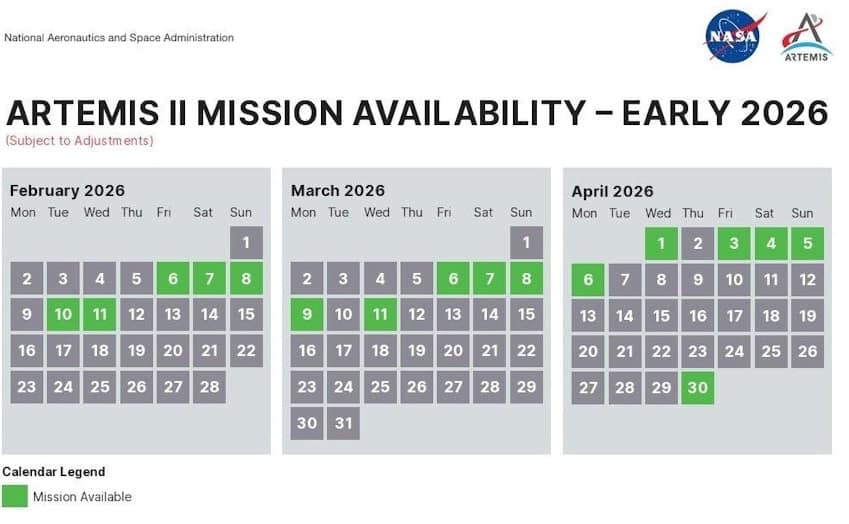 National Aeronautics and Space Administration

NASA

ARTEMIS

ARTEMIS II MISSION AVAILABILITY – EARLY 2026

(Subject to Adjustments)

February 2026

| Mon | Tue | Wed | Thu | Fri | Sat | Sun |
|---|---|---|---|---|---|---|
| | | | | | | 1 |
| 2 | 3 | 4 | 5 | 6 | 7 | 8 |
| 9 | 10 | 11 | 12 | 13 | 14 | 15 |
| 16 | 17 | 18 | 19 | 20 | 21 | 22 |
| 23 | 24 | 25 | 26 | 27 | 28 | |

March 2026

| Mon | Tue | Wed | Thu | Fri | Sat | Sun |
|---|---|---|---|---|---|---|
| | | | | | | 1 |
| 2 | 3 | 4 | 5 | 6 | 7 | 8 |
| 9 | 10 | 11 | 12 | 13 | 14 | 15 |
| 16 | 17 | 18 | 19 | 20 | 21 | 22 |
| 23 | 24 | 25 | 26 | 27 | 28 | 29 |
| 30 | 31 | | | | | |

April 2026

| Mon | Tue | Wed | Thu | Fri | Sat | Sun |
|---|---|---|---|---|---|---|
| | | 1 | 2 | 3 | 4 | 5 |
| 6 | 7 | 8 | 9 | 10 | 11 | 12 |
| 13 | 14 | 15 | 16 | 17 | 18 | 19 |
| 20 | 21 | 22 | 23 | 24 | 25 | 26 |
| 27 | 28 | 29 | 30 | | | |

Calendar Legend

Mission Available